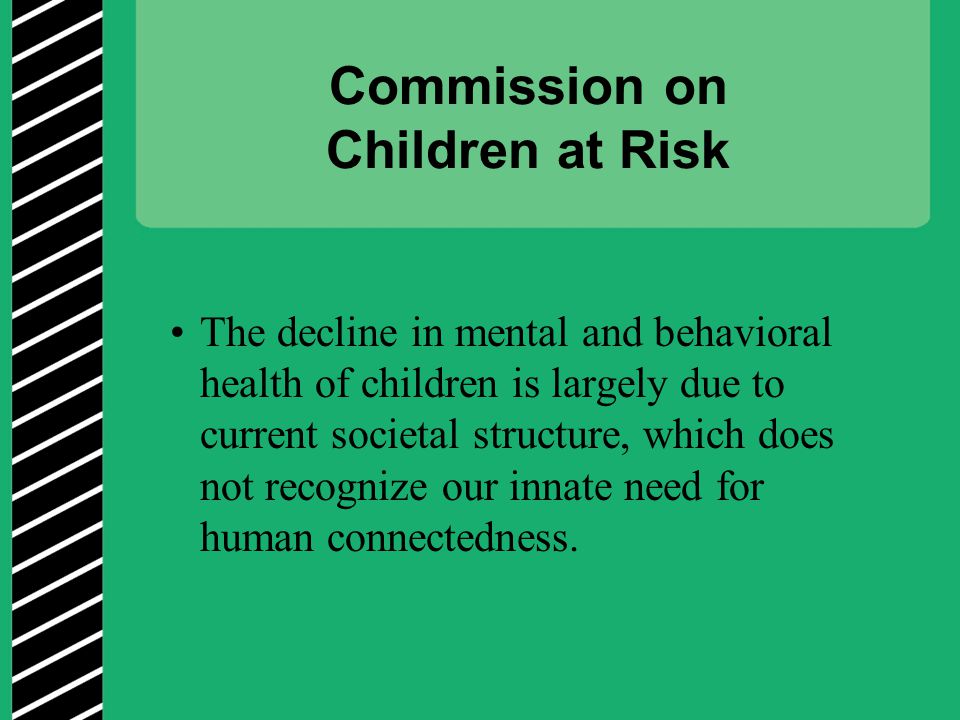 Commission on
Children at Risk

• The decline in mental and behavioral health of children is largely due to current societal structure, which does not recognize our innate need for human connectedness.